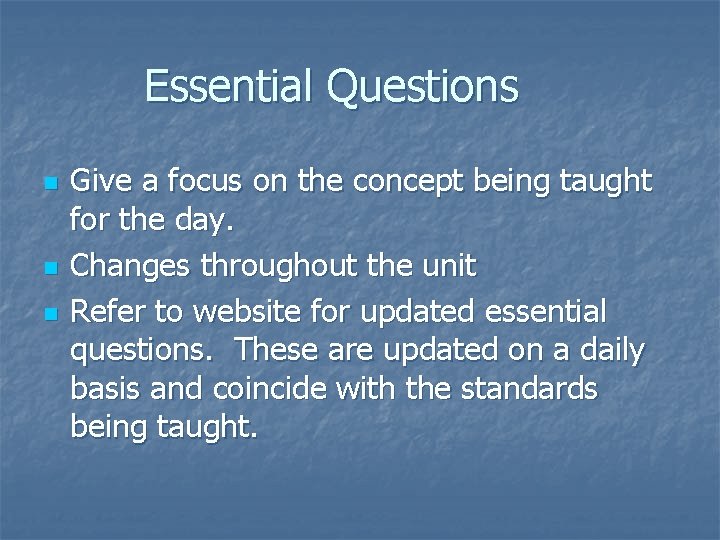 Essential Questions

- Give a focus on the concept being taught for the day.
- Changes throughout the unit
- Refer to website for updated essential questions.  These are updated on a daily basis and coincide with the standards being taught.